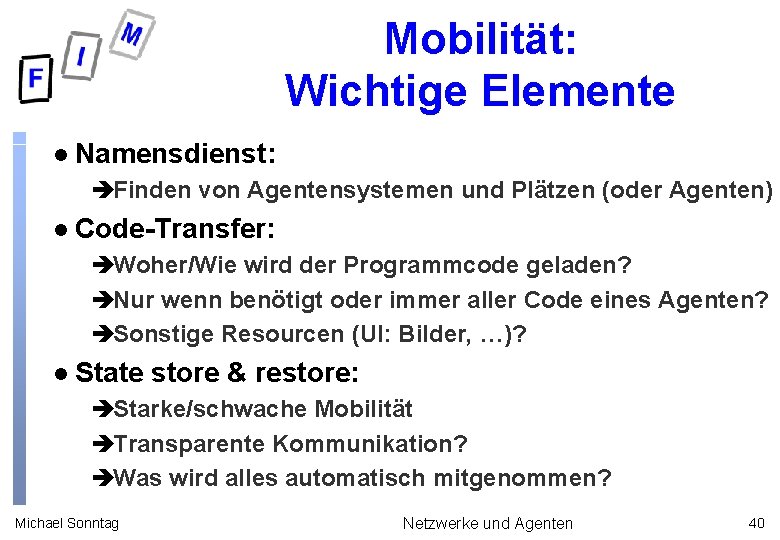 F I M

Mobilität:
Wichtige Elemente

● Namensdienst:
➔Finden von Agentensystemen und Plätzen (oder Agenten)

● Code-Transfer:
➔Woher/Wie wird der Programmcode geladen?
➔Nur wenn benötigt oder immer aller Code eines Agenten?
➔Sonstige Resourcen (UI: Bilder, …)?

● State store & restore:
➔Starke/schwache Mobilität
➔Transparente Kommunikation?
➔Was wird alles automatisch mitgenommen?

Michael Sonntag
Netzwerke und Agenten
40